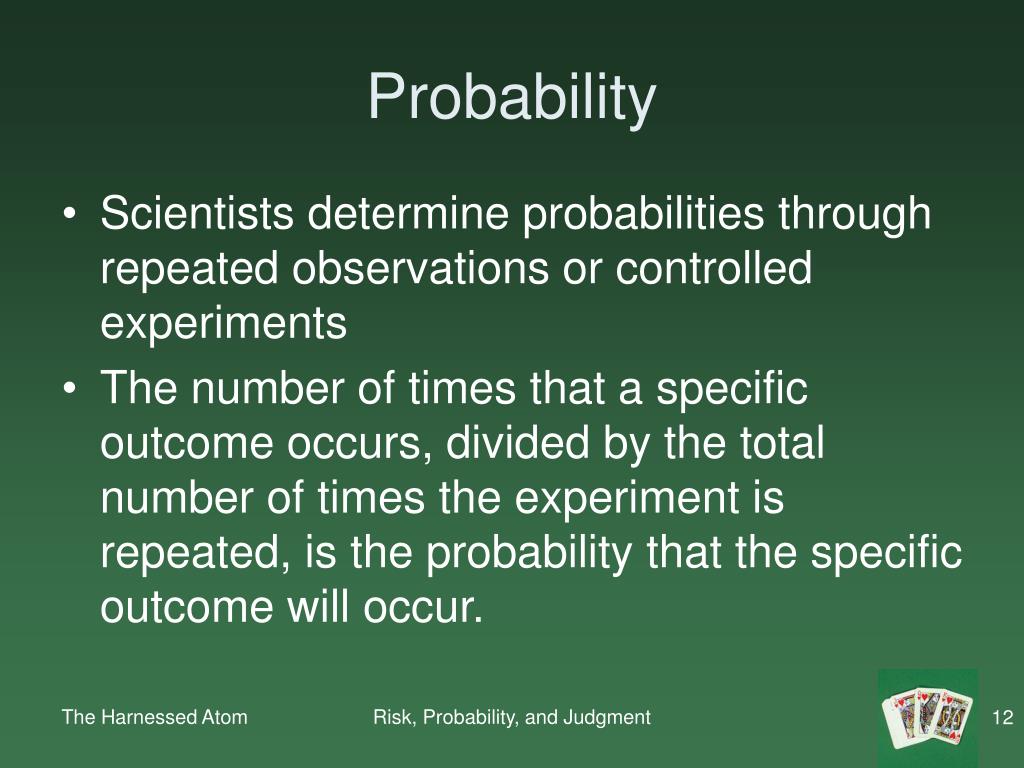 Probability

• Scientists determine probabilities through repeated observations or controlled experiments

• The number of times that a specific outcome occurs, divided by the total number of times the experiment is repeated, is the probability that the specific outcome will occur.

The Harnessed Atom

Risk, Probability, and Judgment

12